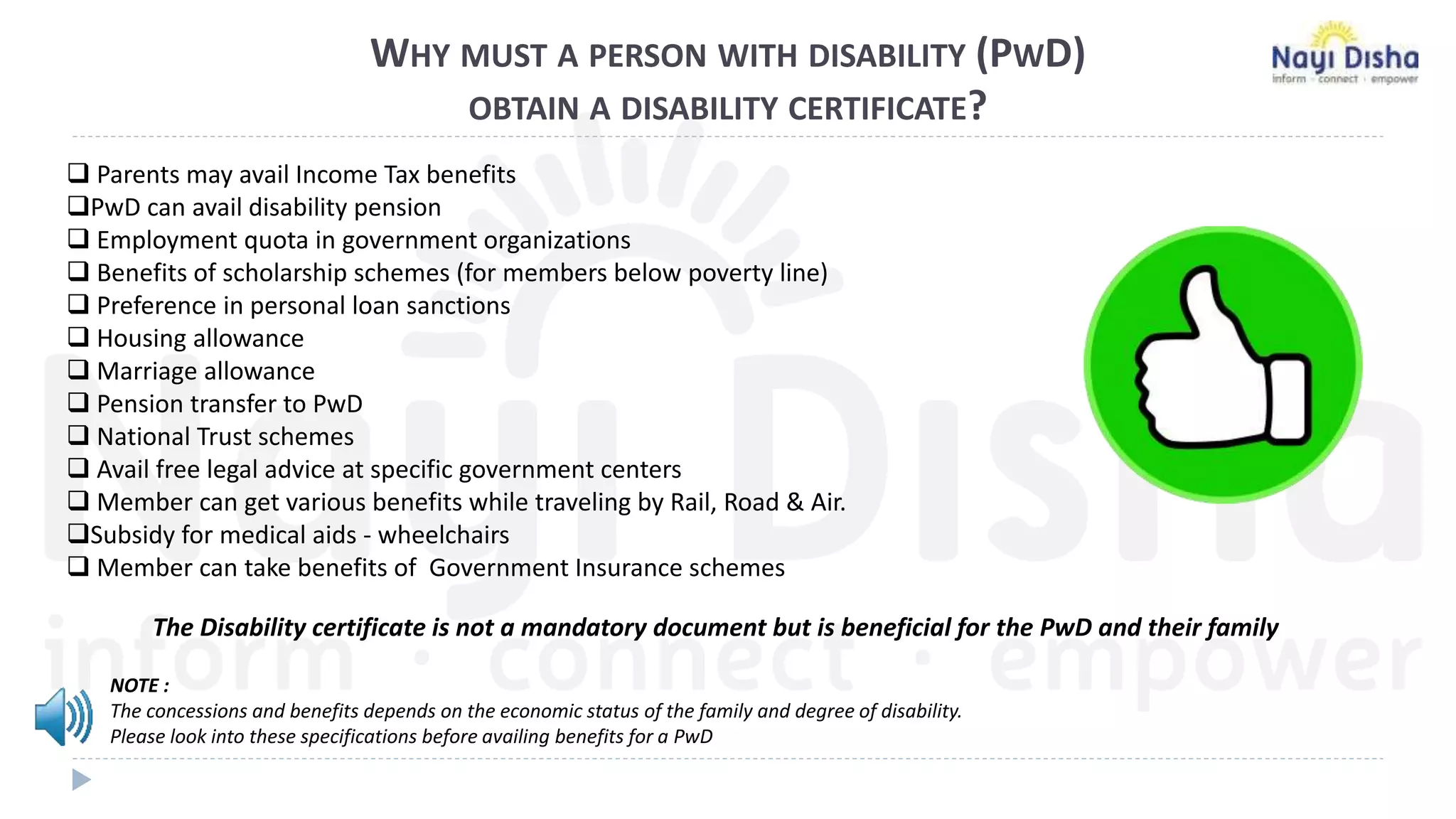 WHY MUST A PERSON WITH DISABILITY (PWD) OBTAIN A DISABILITY CERTIFICATE?

Nayi Disha
inform · connect · empower

❑ Parents may avail Income Tax benefits
❑PwD can avail disability pension
❑ Employment quota in government organizations
❑ Benefits of scholarship schemes (for members below poverty line)
❑ Preference in personal loan sanctions
❑ Housing allowance
❑ Marriage allowance
❑ Pension transfer to PwD
❑ National Trust schemes
❑ Avail free legal advice at specific government centers
❑ Member can get various benefits while traveling by Rail, Road & Air.
❑Subsidy for medical aids - wheelchairs
❑ Member can take benefits of Government Insurance schemes

The Disability certificate is not a mandatory document but is beneficial for the PwD and their family

NOTE :
The concessions and benefits depends on the economic status of the family and degree of disability.
Please look into these specifications before availing benefits for a PwD

Nayi Disha
inform · connect · empower